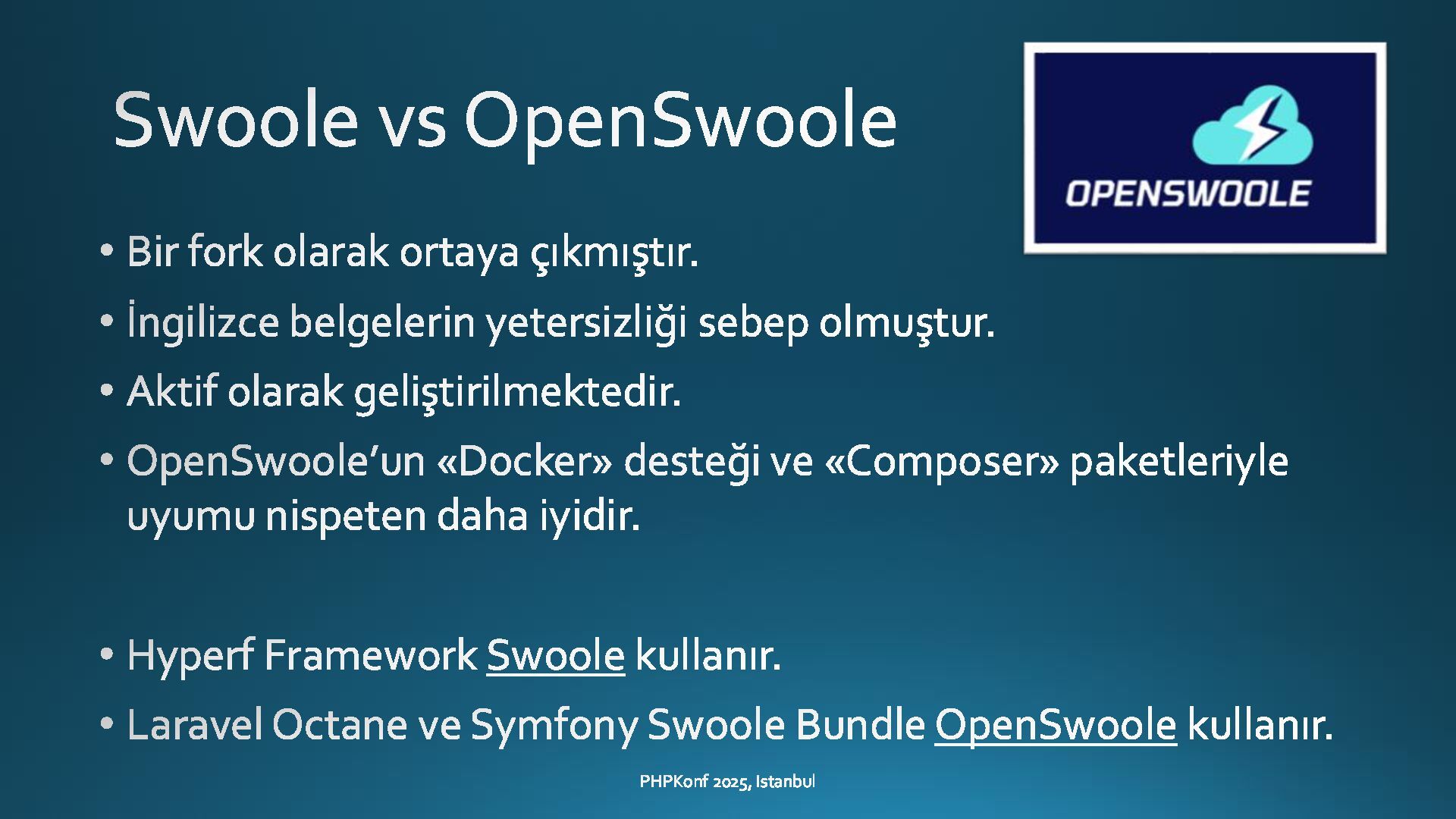 Swoole vs OpenSwoole

OPENSWOOLE

• Bir fork olarak ortaya çıkmıştır.
• İngilizce belgelerin yetersizliği sebep olmuştur.
• Aktif olarak geliştirilmektedir.
• OpenSwoole'un «Docker» desteği ve «Composer» paketleriyle uyumu nispeten daha iyidir.

• Hyperf Framework Swoole kullanır.
• Laravel Octane ve Symfony Swoole Bundle OpenSwoole kullanır.

PHPKonf 2025, Istanbul